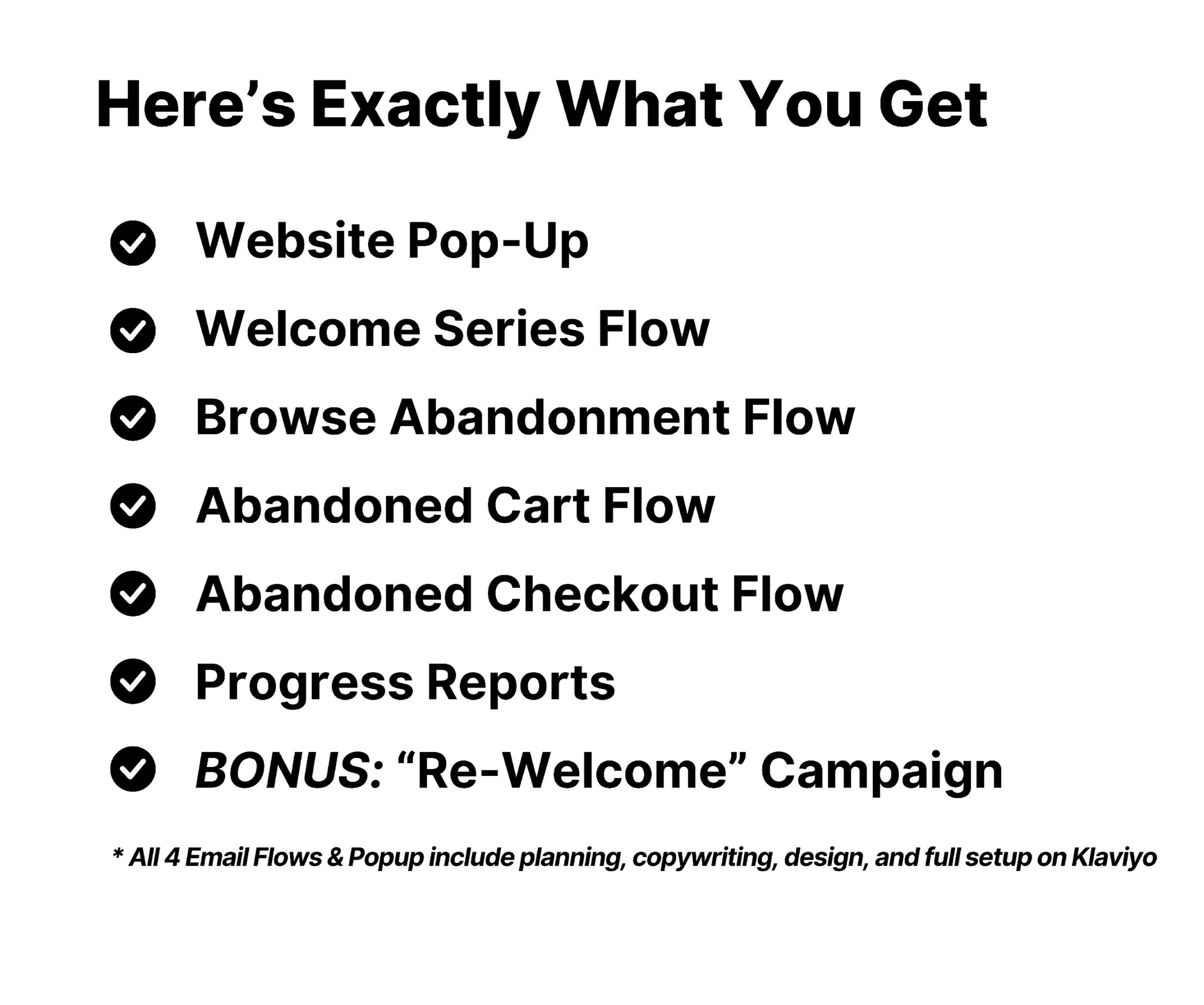 Here’s Exactly What You Get

Website Pop-Up

Welcome Series Flow

Browse Abandonment Flow

Abandoned Cart Flow

Abandoned Checkout Flow

Progress Reports

BONUS: “Re-Welcome” Campaign

* All 4 Email Flows & Popup include planning, copywriting, design, and full setup on Klaviyo